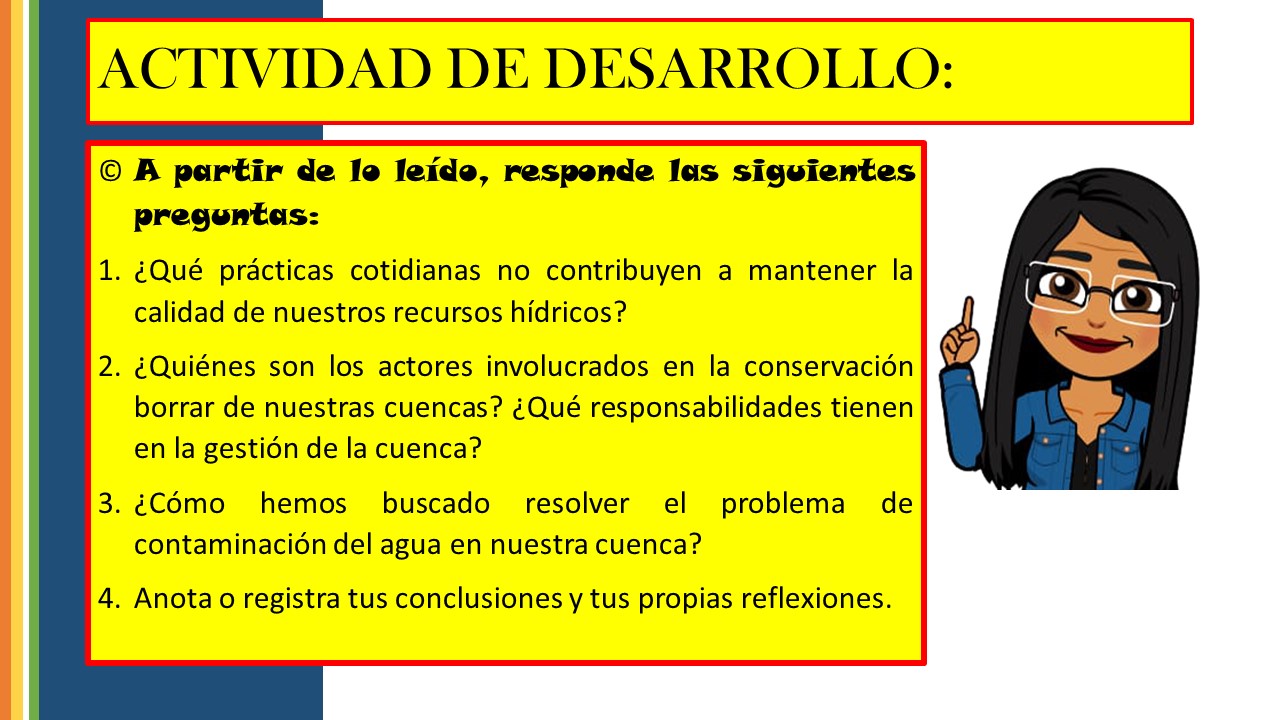 ACTIVIDAD DE DESARROLLO:

© A partir de lo leído, responde las siguientes preguntas:

1. ¿Qué prácticas cotidianas no contribuyen a mantener la calidad de nuestros recursos hídricos?

2. ¿Quiénes son los actores involucrados en la conservación borrar de nuestras cuencas? ¿Qué responsabilidades tienen en la gestión de la cuenca?

3. ¿Cómo hemos buscado resolver el problema de contaminación del agua en nuestra cuenca?

4. Anota o registra tus conclusiones y tus propias reflexiones.